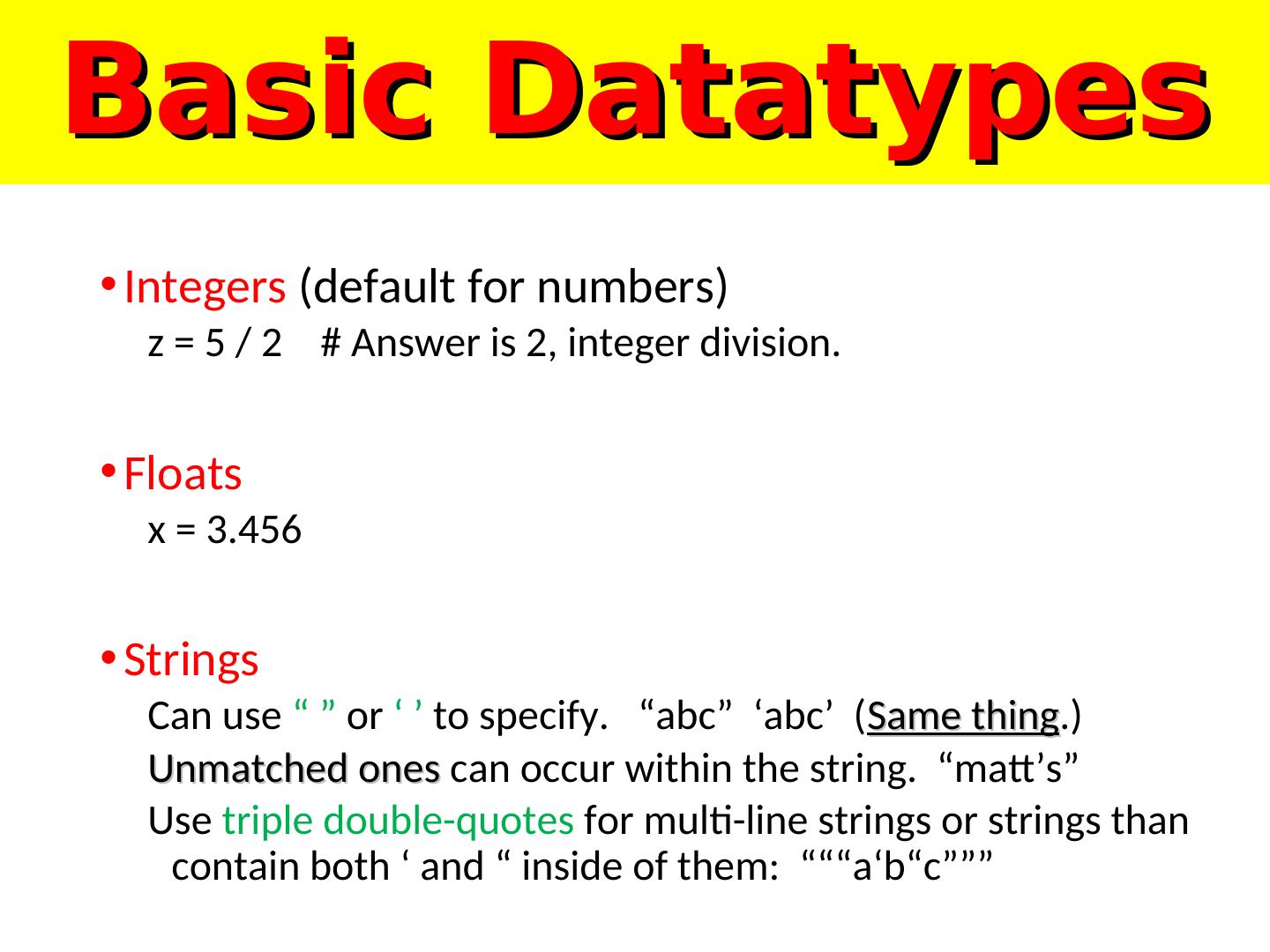 Basic Datatypes

• Integers (default for numbers)

z = 5 / 2 # Answer is 2, integer division.

• Floats

x = 3.456

• Strings

Can use “ ” or ‘ ’ to specify. “abc” ‘abc’ (Same thing.)

Unmatched ones can occur within the string. “matt’s”

Use triple double-quotes for multi-line strings or strings than contain both ‘ and “ inside of them: “““a‘b“c”””